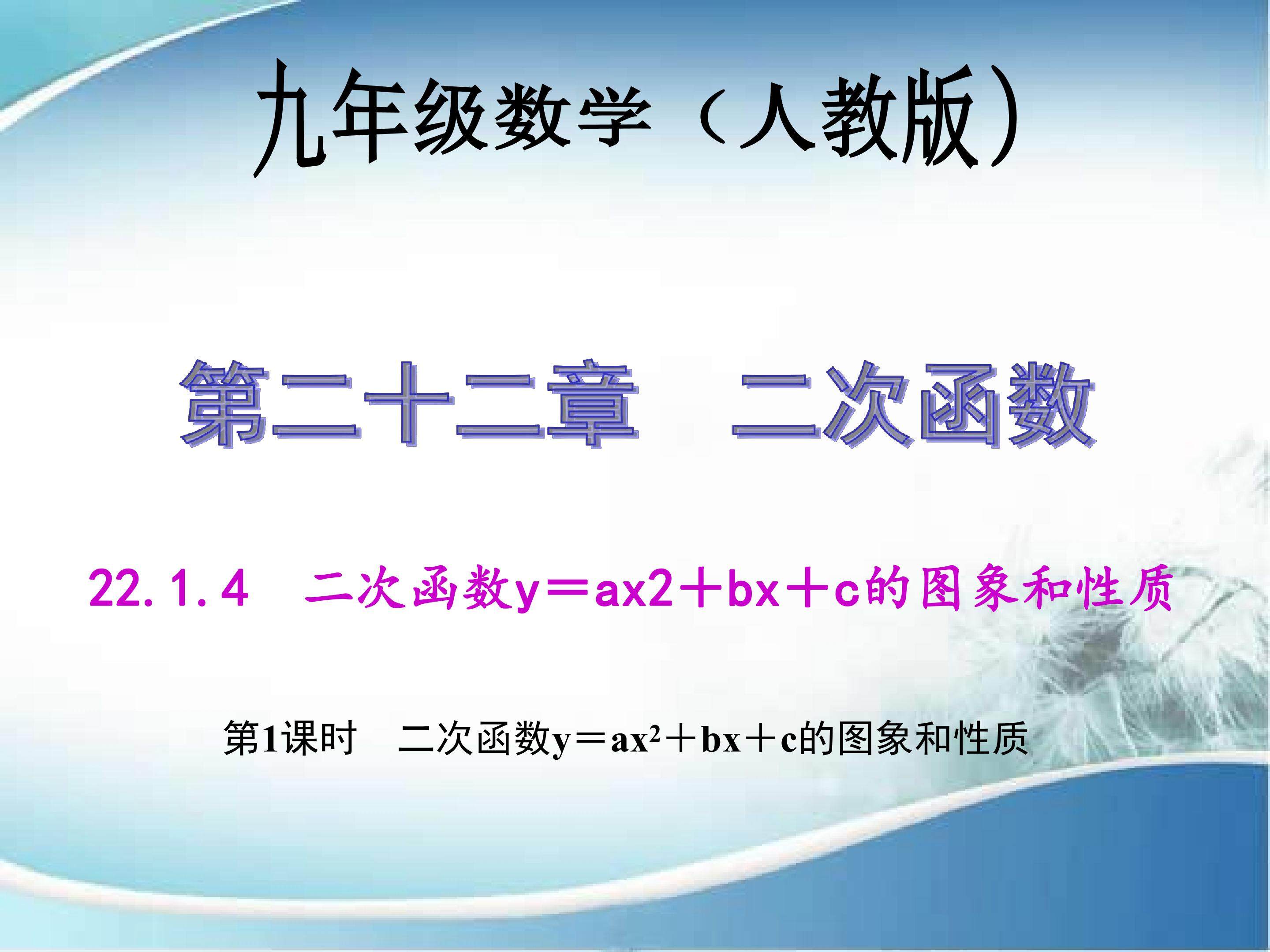 九年级数学（人教版）

第二十二章　二次函数

22.1.4　二次函数y＝ax2＋bx＋c的图象和性质

第1课时　二次函数$y＝ax^2＋bx＋c$的图象和性质